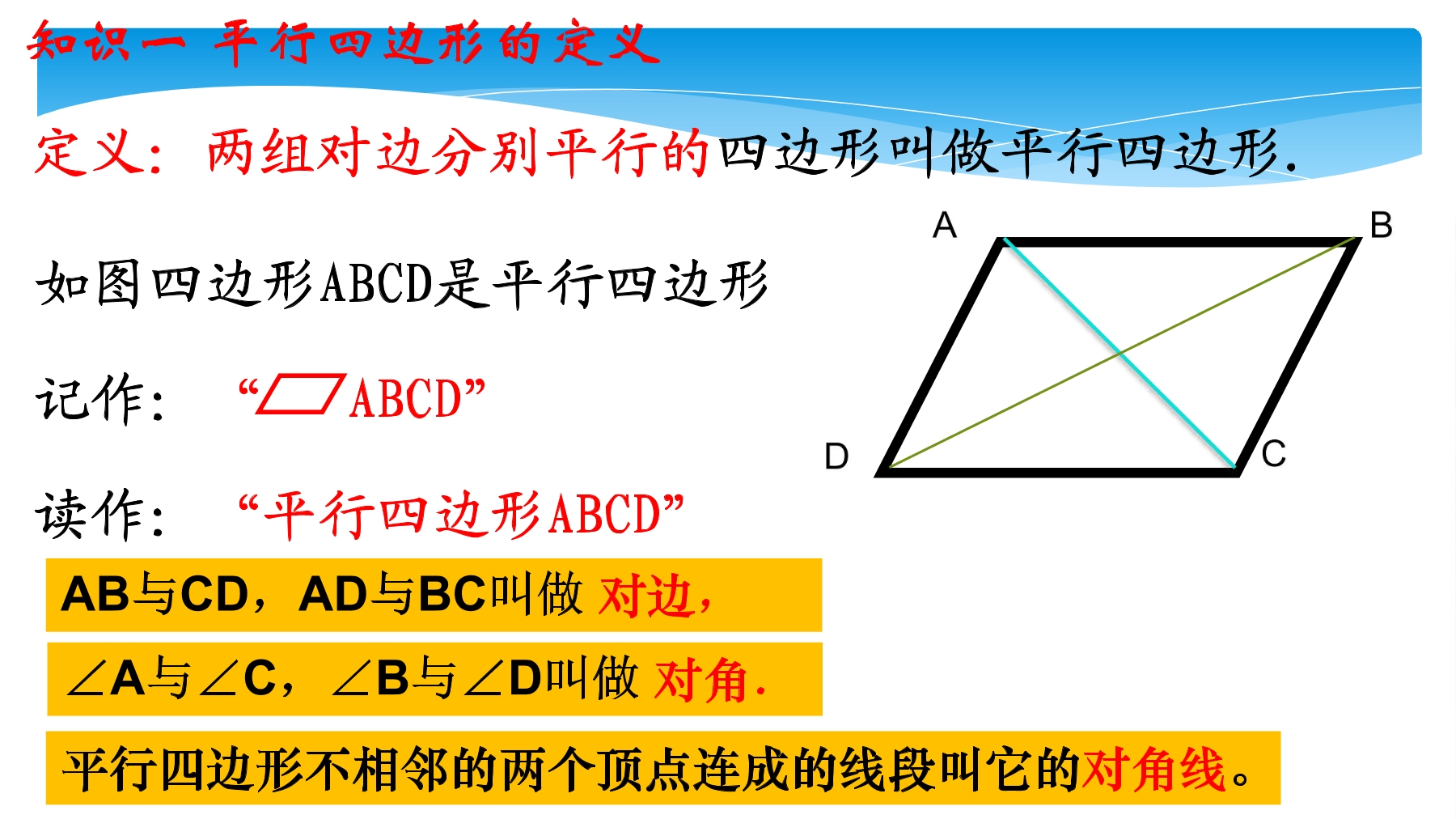 知识一 平行四边形的定义

定义：两组对边分别平行的四边形叫做平行四边形.

如图四边形ABCD是平行四边形

记作： “▱ABCD”

读作： “平行四边形ABCD”

A B D C

AB与CD，AD与BC叫做 对边，

∠A与∠C，∠B与∠D叫做 对角.

平行四边形不相邻的两个顶点连成的线段叫它的对角线。